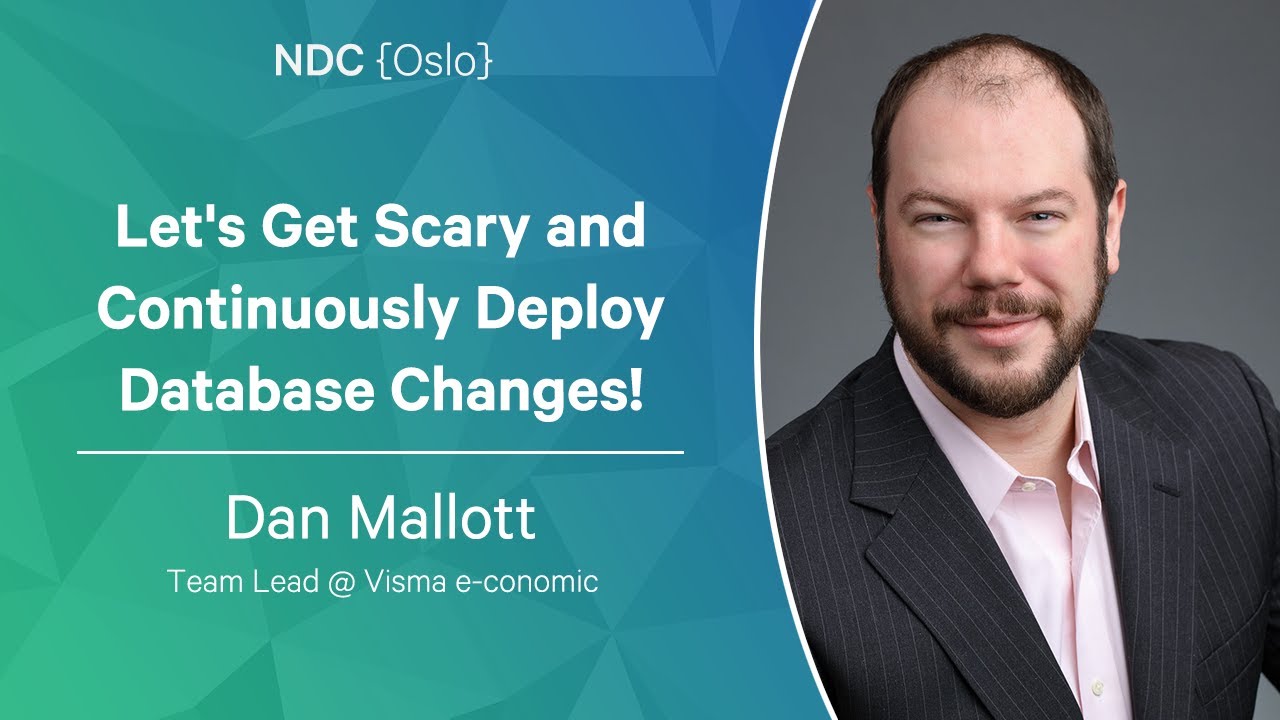 NDC {Oslo}

Let's Get Scary and Continuously Deploy Database Changes!

Dan Mallott

Team Lead @ Visma e-conomic